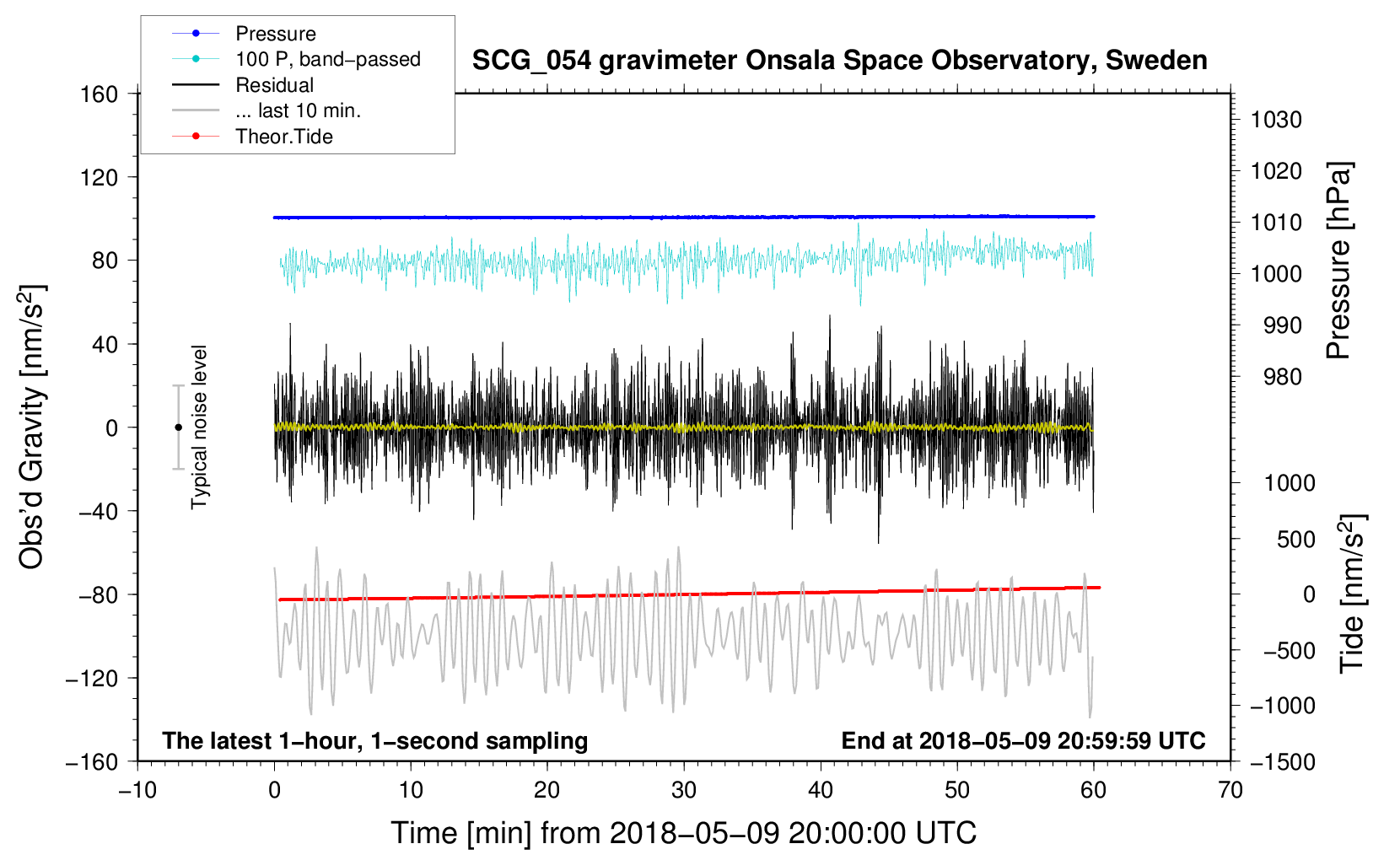 Pressure
100 P, band−passed
Residual
... last 10 min.
Theor.Tide

SCG_054 gravimeter Onsala Space Observatory, Sweden

160
120
80
40
0
−40
−80
−120
−160

Obs'd Gravity [nm/s$^2$]

Typical noise level

1030
1020
1010
1000
990
980

Pressure [hPa]

1000
500
0
−500
−1000
−1500

Tide [nm/s$^2$]

The latest 1−hour, 1−second sampling

End at 2018−05−09 20:59:59 UTC

−10
0
10
20
30
40
50
60
70

Time [min] from 2018−05−09 20:00:00 UTC